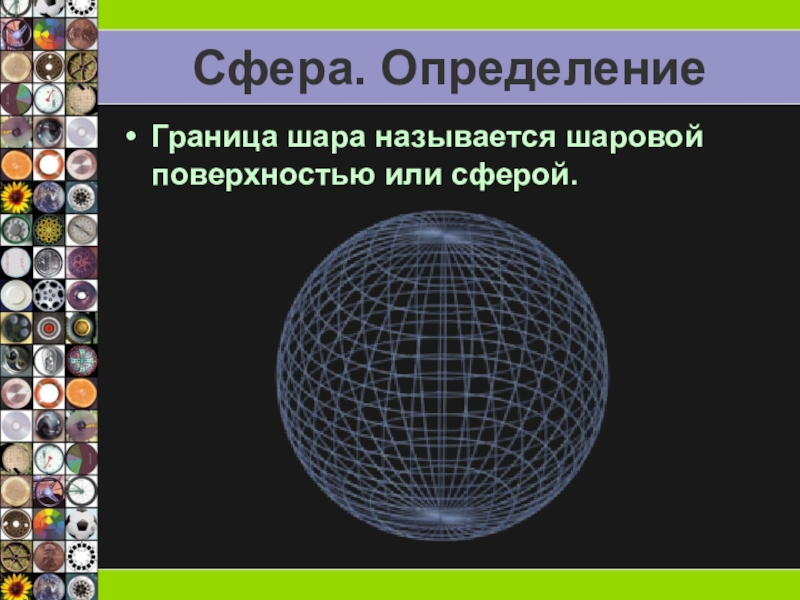 Сфера. Определение

• Граница шара называется шаровой поверхностью или сферой.